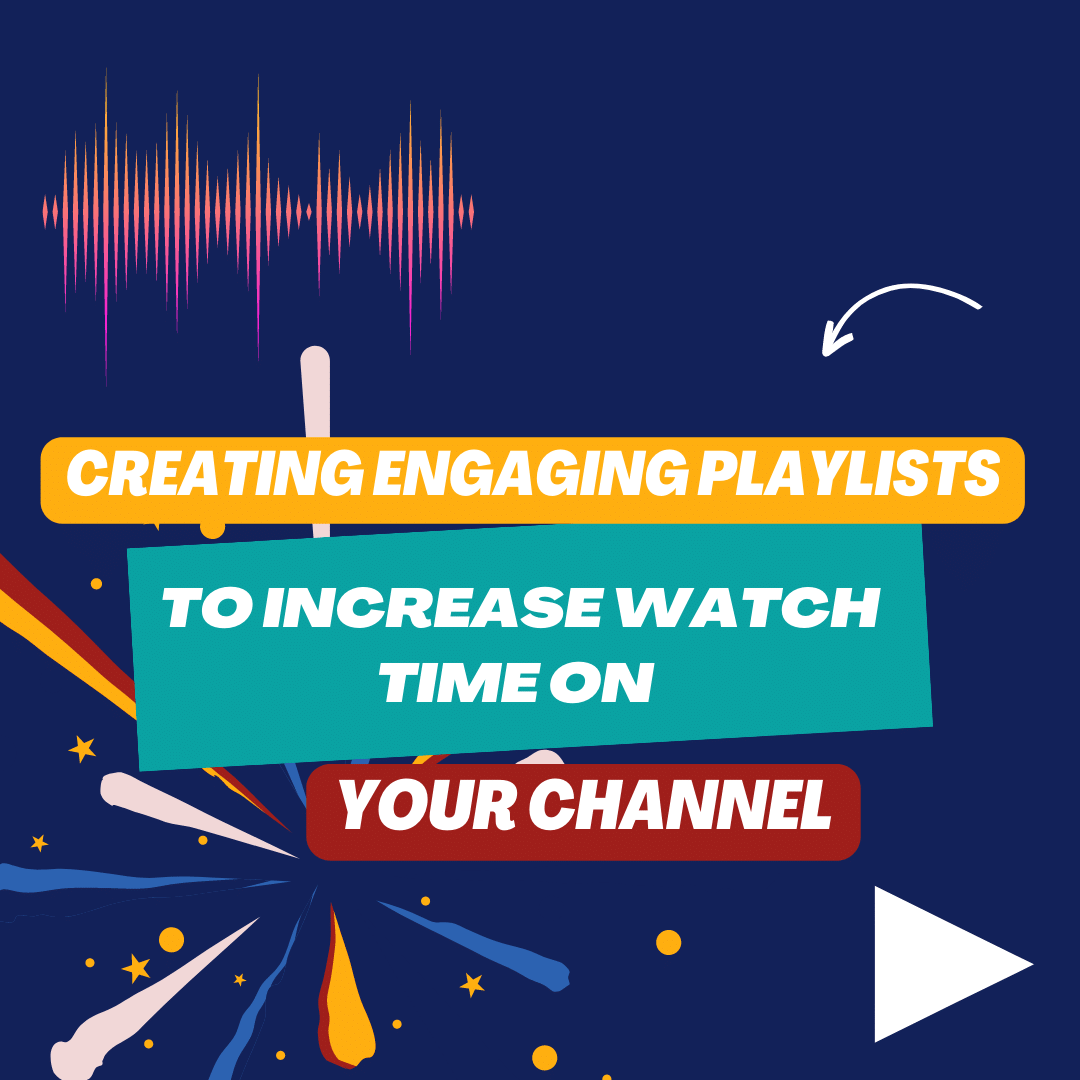 CREATING ENGAGING PLAYLISTS

TO INCREASE WATCH TIME ON

YOUR CHANNEL